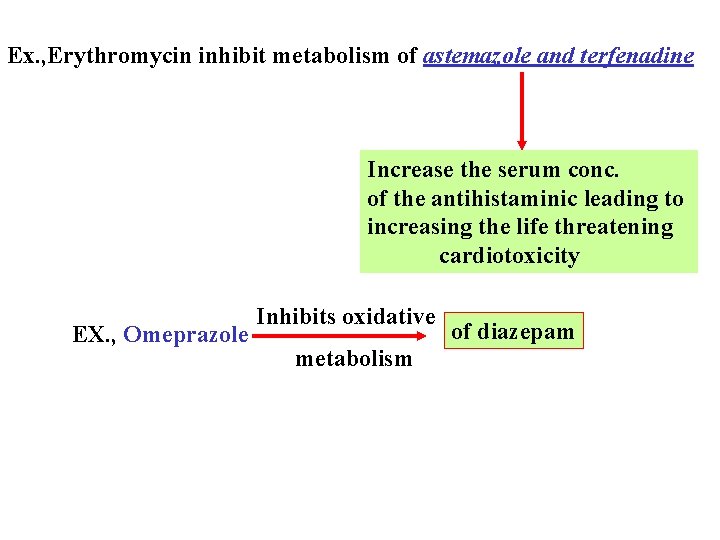 Ex.,Erythromycin inhibit metabolism of astemazole and terfenadine

Increase the serum conc. of the antihistaminic leading to increasing the life threatening cardiotoxicity

EX., Omeprazole Inhibits oxidative metabolism of diazepam